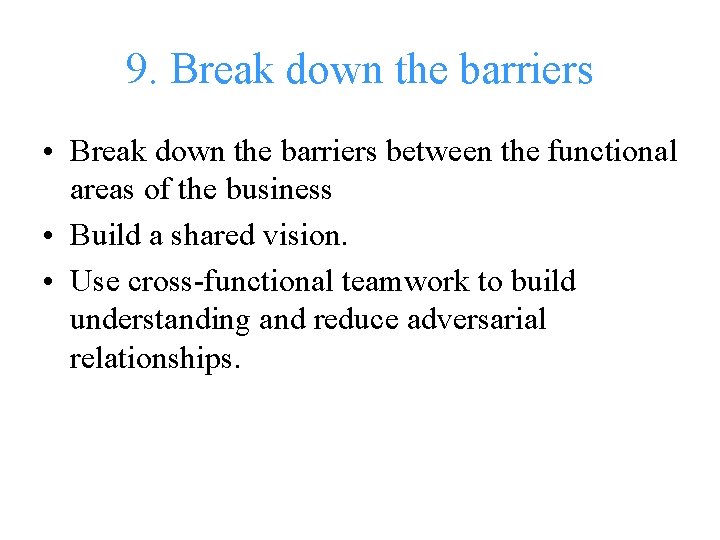 9. Break down the barriers

• Break down the barriers between the functional areas of the business
• Build a shared vision.
• Use cross-functional teamwork to build understanding and reduce adversarial relationships.